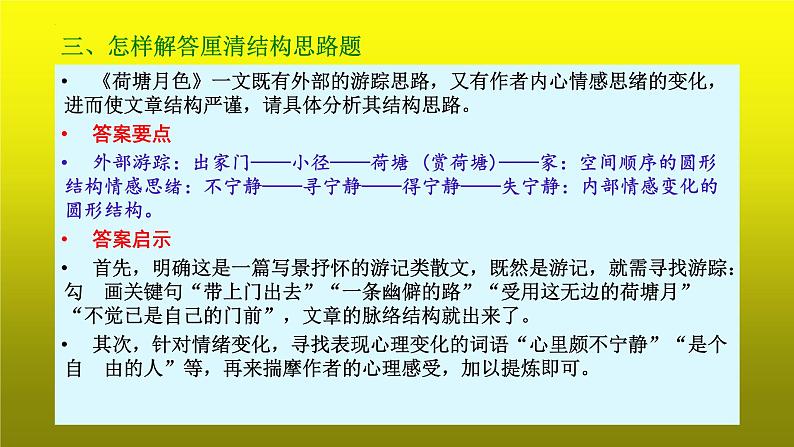 三、怎样解答厘清结构思路题

• 《荷塘月色》一文既有外部的游踪思路，又有作者内心情感思绪的变化，进而使文章结构严谨，请具体分析其结构思路。

• 答案要点

• 外部游踪：出家门——小径——荷塘（赏荷塘）——家：空间顺序的圆形结构情感思绪：不宁静——寻宁静——得宁静——失宁静：内部情感变化的圆形结构。

• 答案启示

• 首先，明确这是一篇写景抒怀的游记类散文，既然是游记，就需寻找游踪：勾 画关键句“带上门出去”“一条幽僻的路”“受用这无边的荷塘月”“不觉已是自己的门前”，文章的脉络结构就出来了。

• 其次，针对情绪变化，寻找表现心理变化的词语“心里颇不宁静”“是个自 由的人”等，再来揣摩作者的心理感受，加以提炼即可。